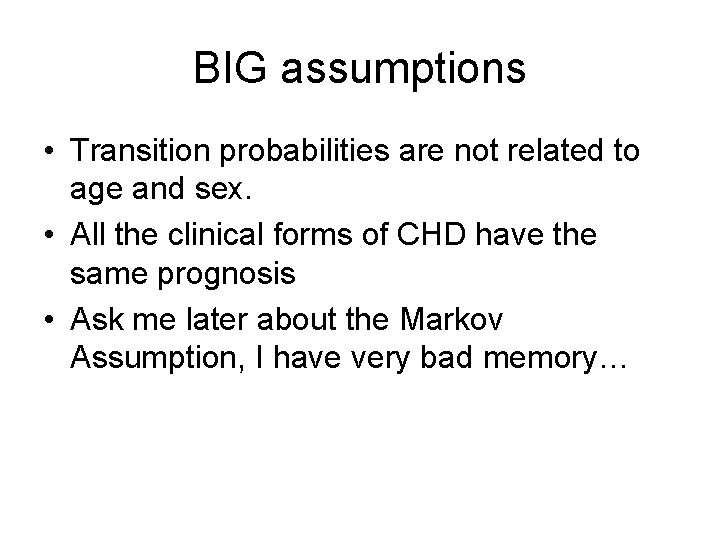 BIG assumptions

• Transition probabilities are not related to age and sex.
• All the clinical forms of CHD have the same prognosis
• Ask me later about the Markov Assumption, I have very bad memory…